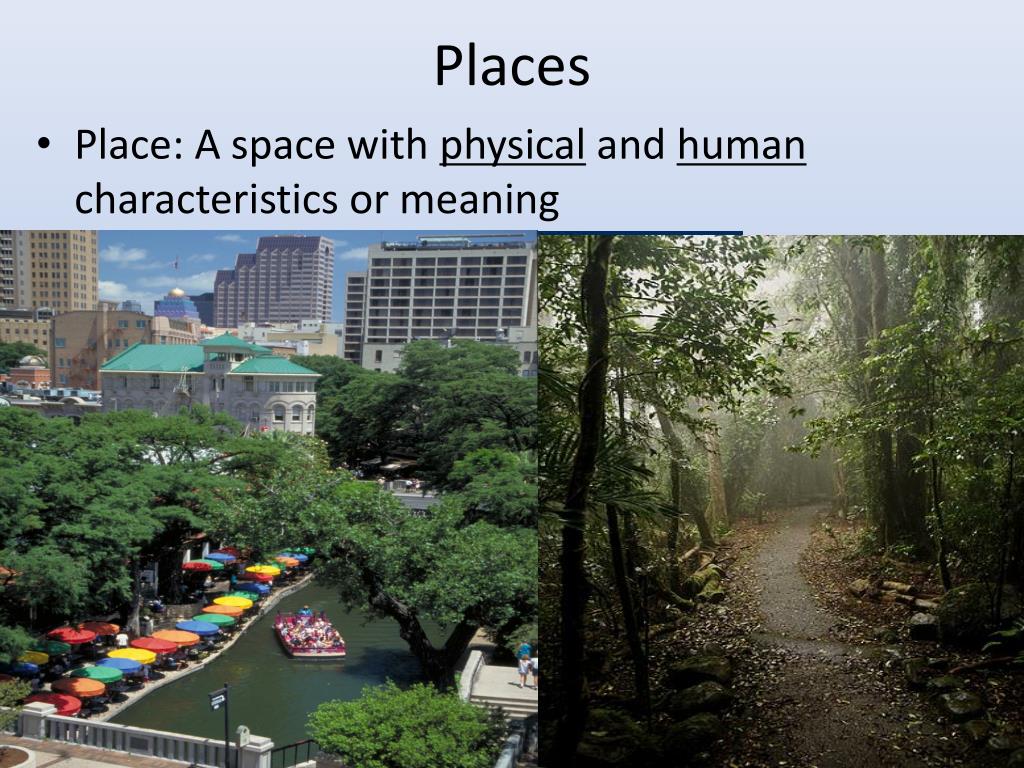 Places

• Place: A space with physical and human characteristics or meaning